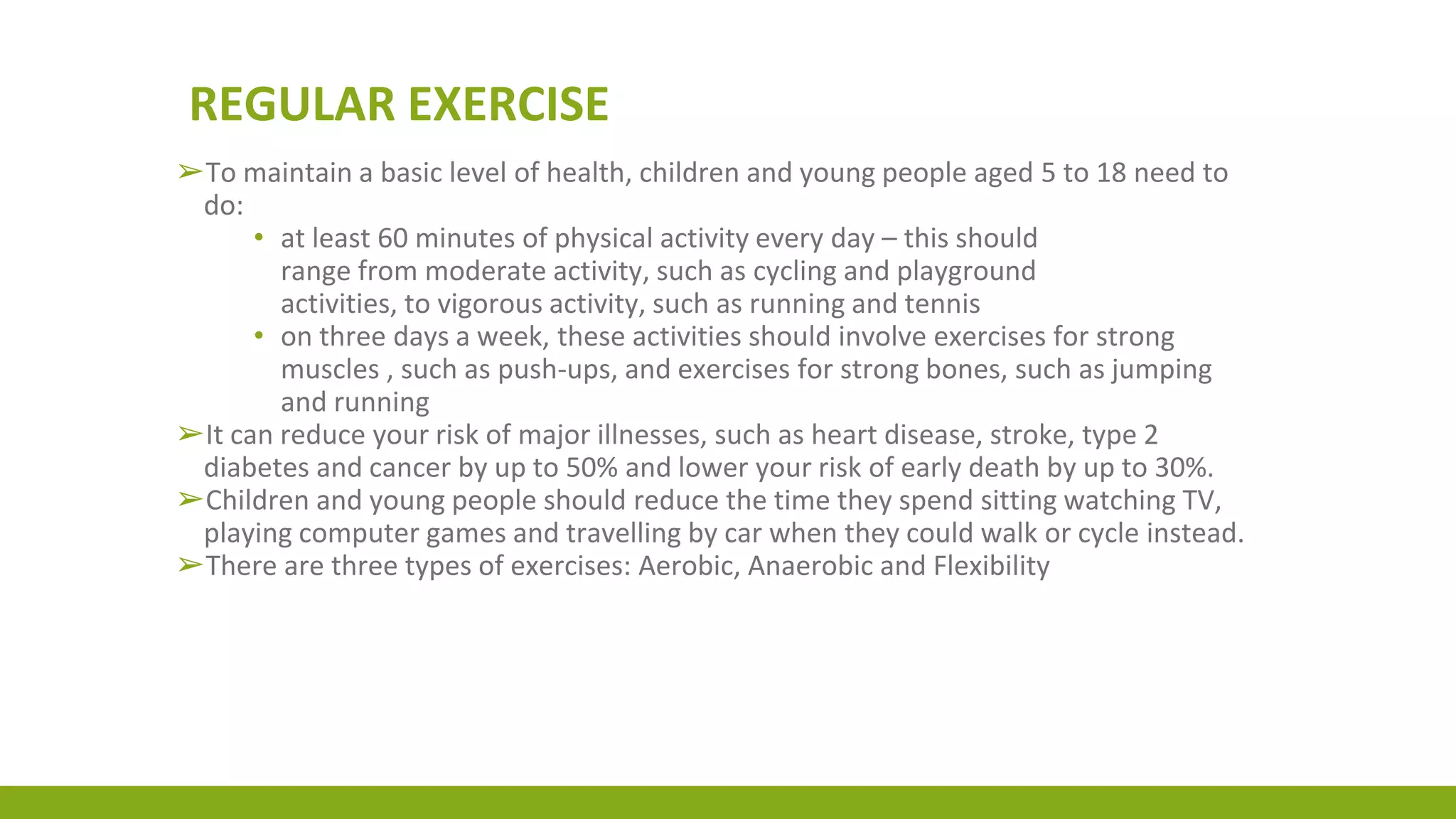 REGULAR EXERCISE

➢To maintain a basic level of health, children and young people aged 5 to 18 need to do:

• at least 60 minutes of physical activity every day – this should range from moderate activity, such as cycling and playground activities, to vigorous activity, such as running and tennis

• on three days a week, these activities should involve exercises for strong muscles , such as push-ups, and exercises for strong bones, such as jumping and running

➢It can reduce your risk of major illnesses, such as heart disease, stroke, type 2 diabetes and cancer by up to 50% and lower your risk of early death by up to 30%.

➢Children and young people should reduce the time they spend sitting watching TV, playing computer games and travelling by car when they could walk or cycle instead.

➢There are three types of exercises: Aerobic, Anaerobic and Flexibility